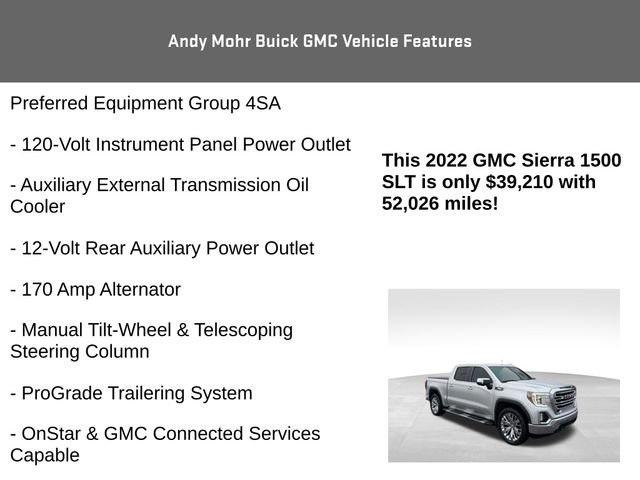 Andy Mohr Buick GMC Vehicle Features

Preferred Equipment Group 4SA

- 120-Volt Instrument Panel Power Outlet

- Auxiliary External Transmission Oil Cooler

- 12-Volt Rear Auxiliary Power Outlet

- 170 Amp Alternator

- Manual Tilt-Wheel & Telescoping Steering Column

- ProGrade Trailering System

- OnStar & GMC Connected Services Capable

This 2022 GMC Sierra 1500 SLT is only $39,210 with 52,026 miles!